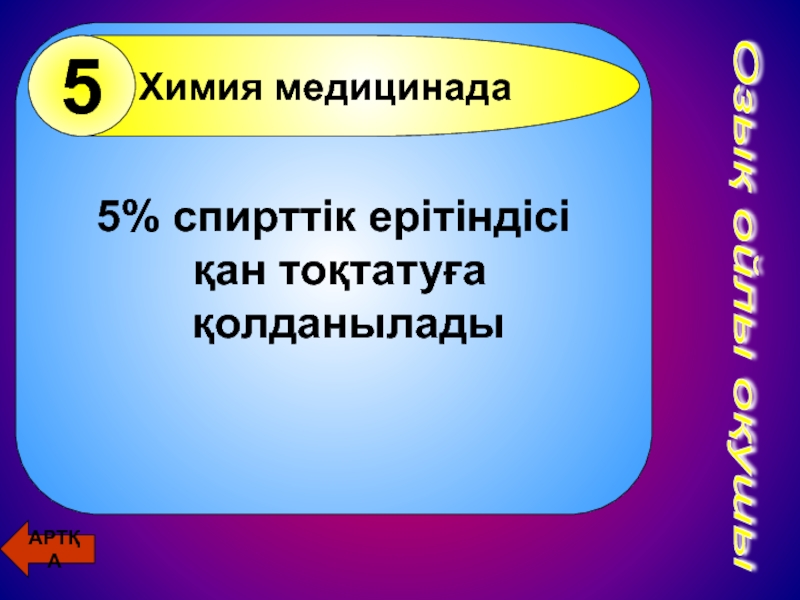 5

Химия медицинада

5% спирттік ерітіндісі қан тоқтатуға қолданылады

Озық ойлы оқушы

АРТҚА